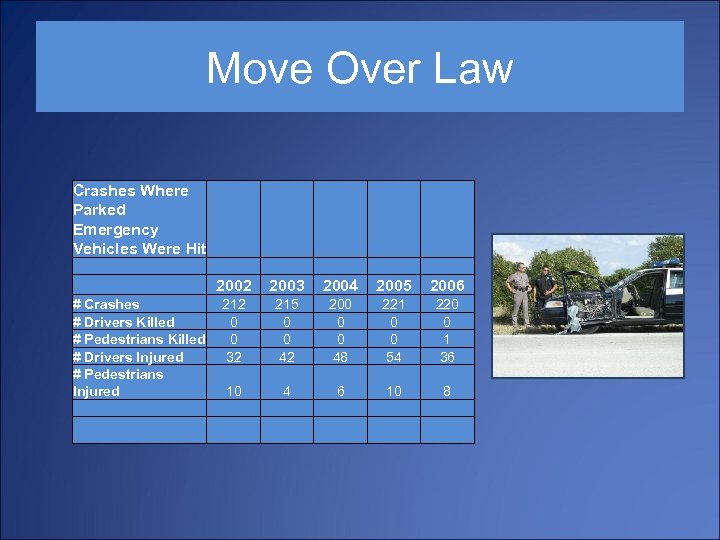 Move Over Law

| Crashes Where Parked Emergency Vehicles Were Hit | | | | | |
|---|---|---|---|---|---|
| | | | | | |
| | 2002 | 2003 | 2004 | 2005 | 2006 |
| # Crashes | 212 | 215 | 200 | 221 | 220 |
| # Drivers Killed | 0 | 0 | 0 | 0 | 0 |
| # Pedestrians Killed | 0 | 0 | 0 | 0 | 1 |
| # Drivers Injured | 32 | 42 | 48 | 54 | 36 |
| # Pedestrians Injured | 10 | 4 | 6 | 10 | 8 |
| | | | | | |
| | | | | | |